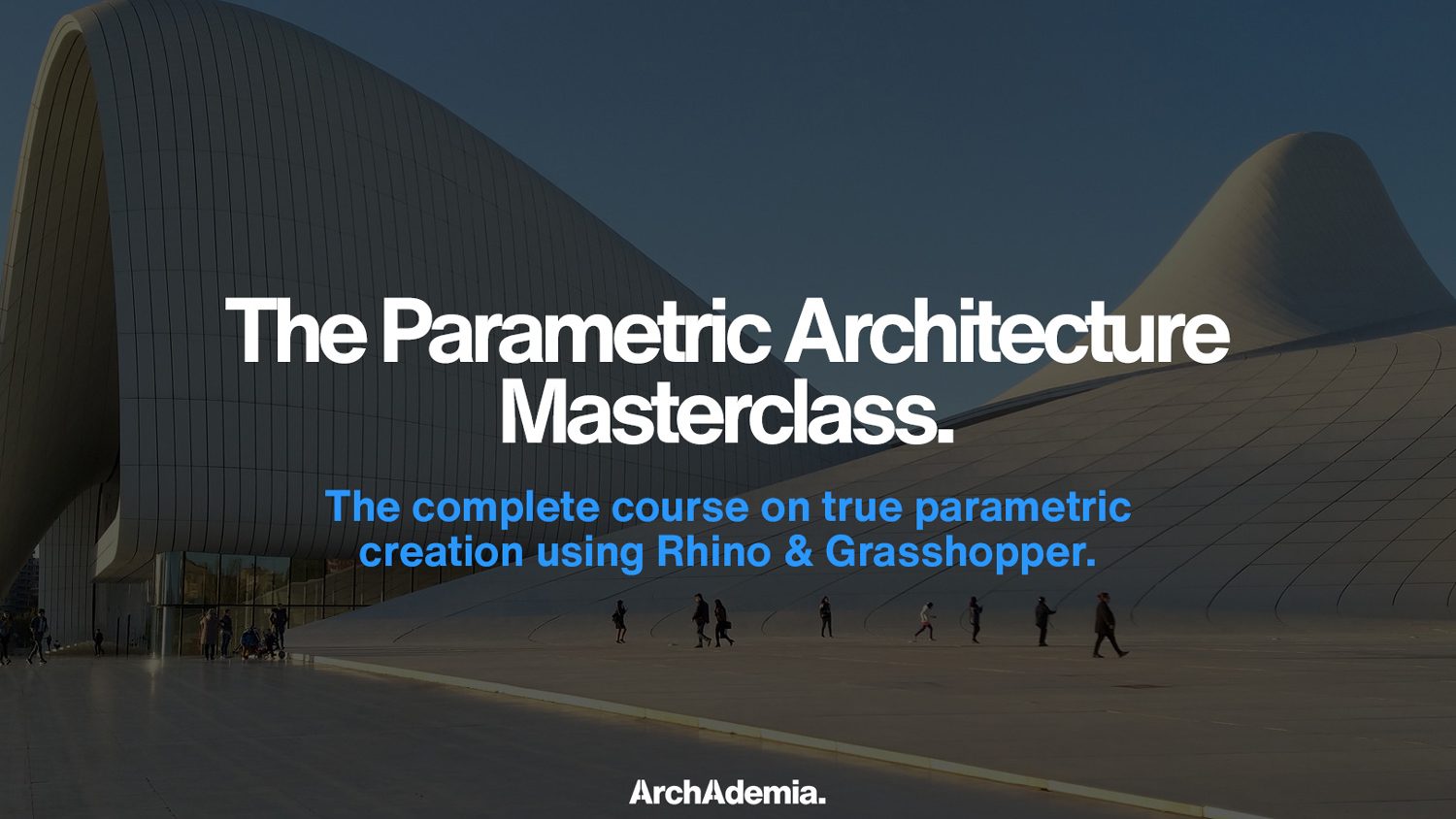 The Parametric Architecture Masterclass.

The complete course on true parametric creation using Rhino & Grasshopper.

ArchAdemia.